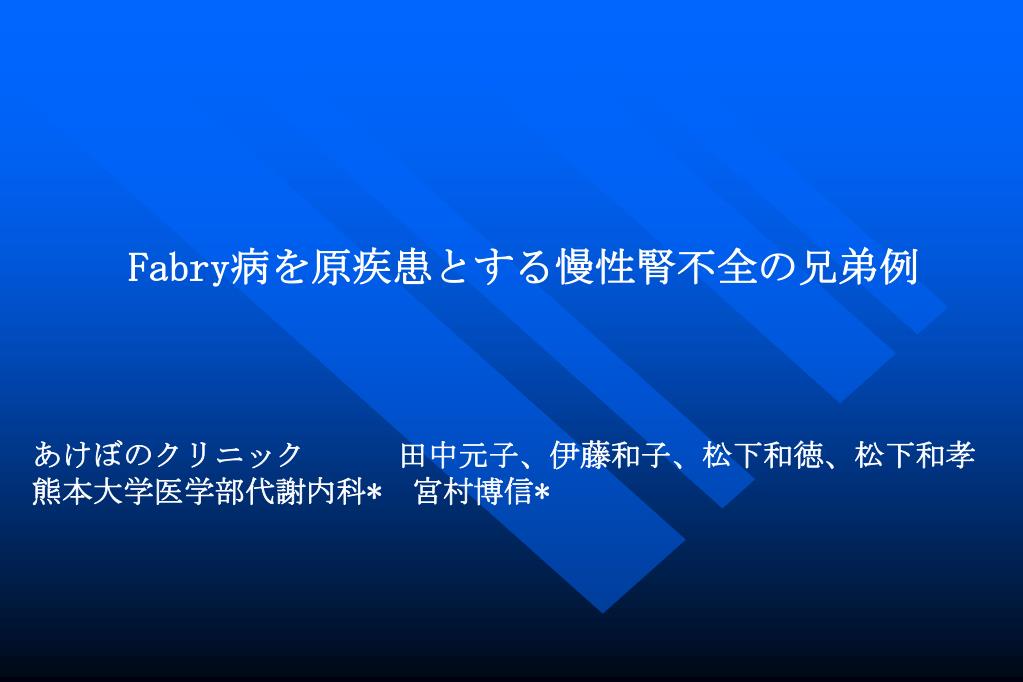 Fabry病を原疾患とする慢性腎不全の兄弟例

あけぼのクリニック　田中元子、伊藤和子、松下和徳、松下和孝
熊本大学医学部代謝内科*　宮村博信*